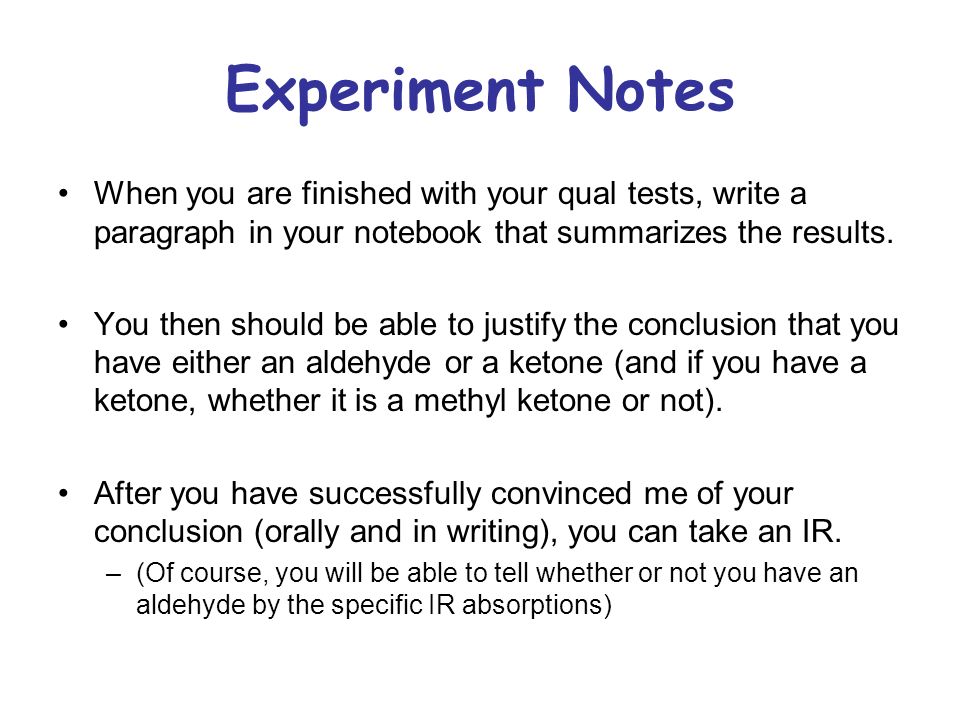 Experiment Notes

• When you are finished with your qual tests, write a paragraph in your notebook that summarizes the results.

• You then should be able to justify the conclusion that you have either an aldehyde or a ketone (and if you have a ketone, whether it is a methyl ketone or not).

• After you have successfully convinced me of your conclusion (orally and in writing), you can take an IR.
– (Of course, you will be able to tell whether or not you have an aldehyde by the specific IR absorptions)